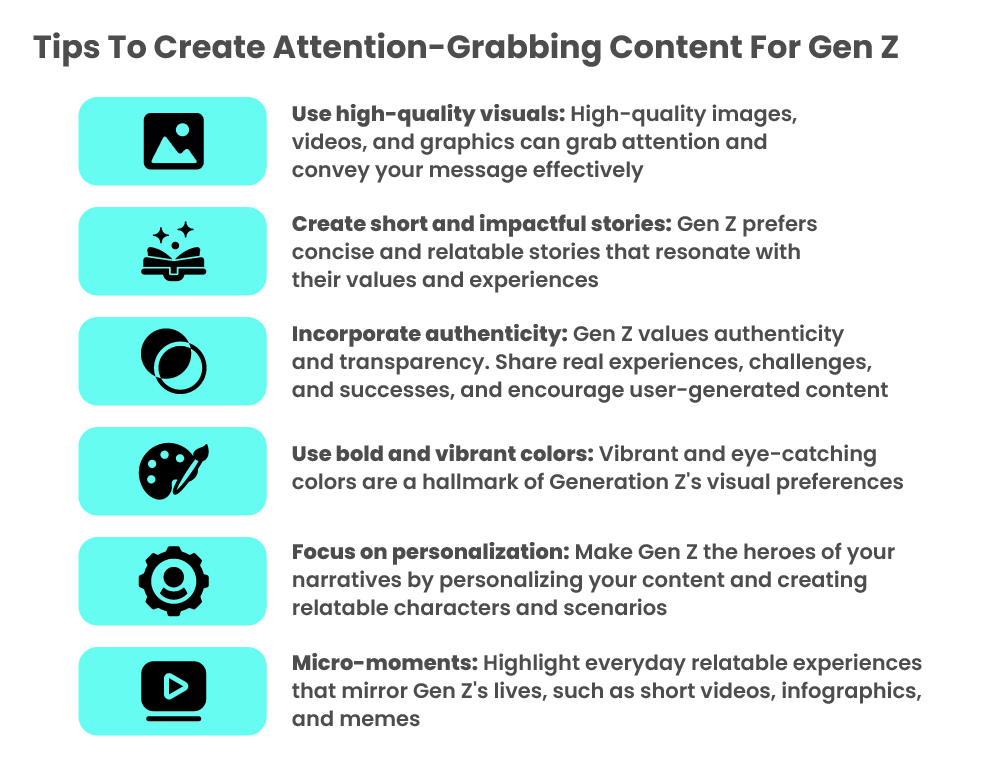 Tips To Create Attention-Grabbing Content For Gen Z

Use high-quality visuals: High-quality images, videos, and graphics can grab attention and convey your message effectively

Create short and impactful stories: Gen Z prefers concise and relatable stories that resonate with their values and experiences

Incorporate authenticity: Gen Z values authenticity and transparency. Share real experiences, challenges, and successes, and encourage user-generated content

Use bold and vibrant colors: Vibrant and eye-catching colors are a hallmark of Generation Z's visual preferences

Focus on personalization: Make Gen Z the heroes of your narratives by personalizing your content and creating relatable characters and scenarios

Micro-moments: Highlight everyday relatable experiences that mirror Gen Z's lives, such as short videos, infographics, and memes